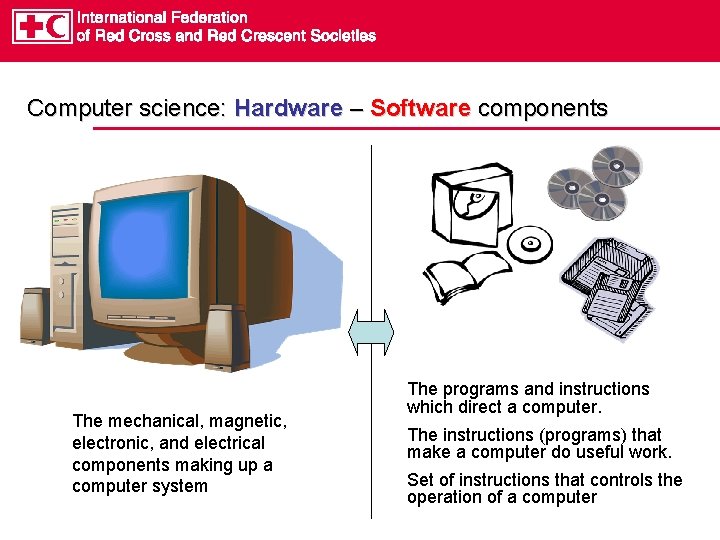 International Federation
of Red Cross and Red Crescent Societies

Computer science: Hardware – Software components

The mechanical, magnetic, electronic, and electrical components making up a computer system

The programs and instructions which direct a computer.

The instructions (programs) that make a computer do useful work.

Set of instructions that controls the operation of a computer